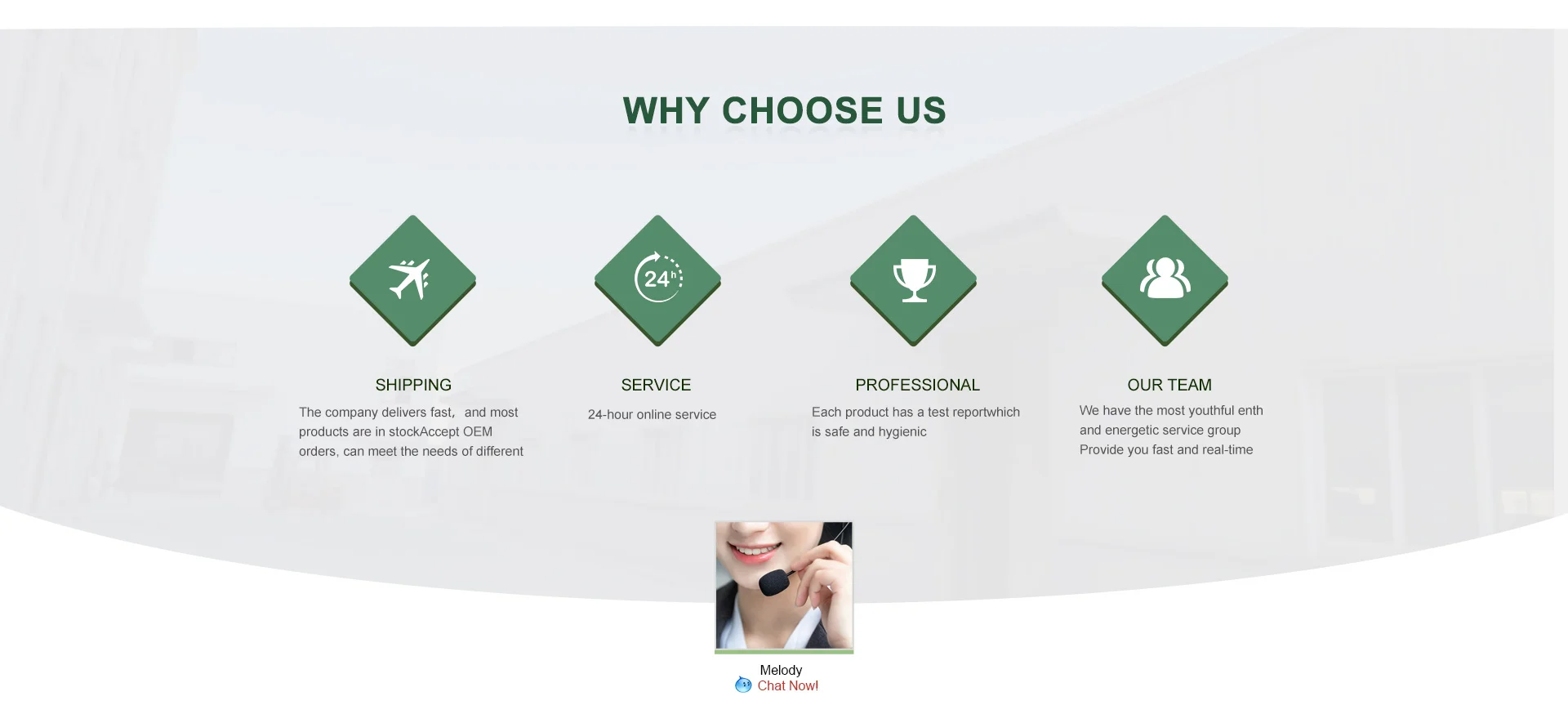 WHY CHOOSE US

24h

SHIPPING

The company delivers fast, and most products are in stockAccept OEM orders, can meet the needs of different

SERVICE

24-hour online service

PROFESSIONAL

Each product has a test reportwhich is safe and hygienic

OUR TEAM

We have the most youthful enth and energetic service group Provide you fast and real-time

Melody
Chat Now!